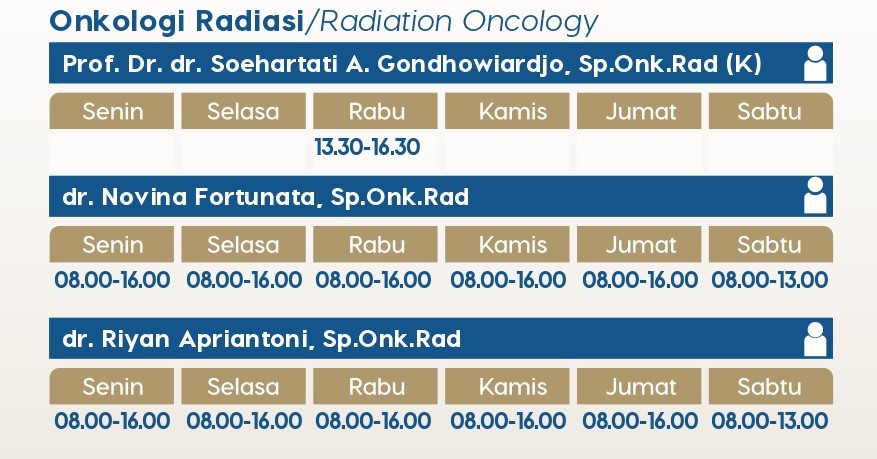 Onkologi Radiasi/Radiation Oncology

Prof. Dr. dr. Soehartati A. Gondhowiardjo, Sp.Onk.Rad (K)

| Senin | Selasa | Rabu | Kamis | Jumat | Sabtu |
|---|---|---|---|---|---|
| | | 13.30-16.30 | | | |

dr. Novina Fortunata, Sp.Onk.Rad

| Senin | Selasa | Rabu | Kamis | Jumat | Sabtu |
|---|---|---|---|---|---|
| 08.00-16.00 | 08.00-16.00 | 08.00-16.00 | 08.00-16.00 | 08.00-16.00 | 08.00-13.00 |

dr. Riyan Apriantoni, Sp.Onk.Rad

| Senin | Selasa | Rabu | Kamis | Jumat | Sabtu |
|---|---|---|---|---|---|
| 08.00-16.00 | 08.00-16.00 | 08.00-16.00 | 08.00-16.00 | 08.00-16.00 | 08.00-13.00 |